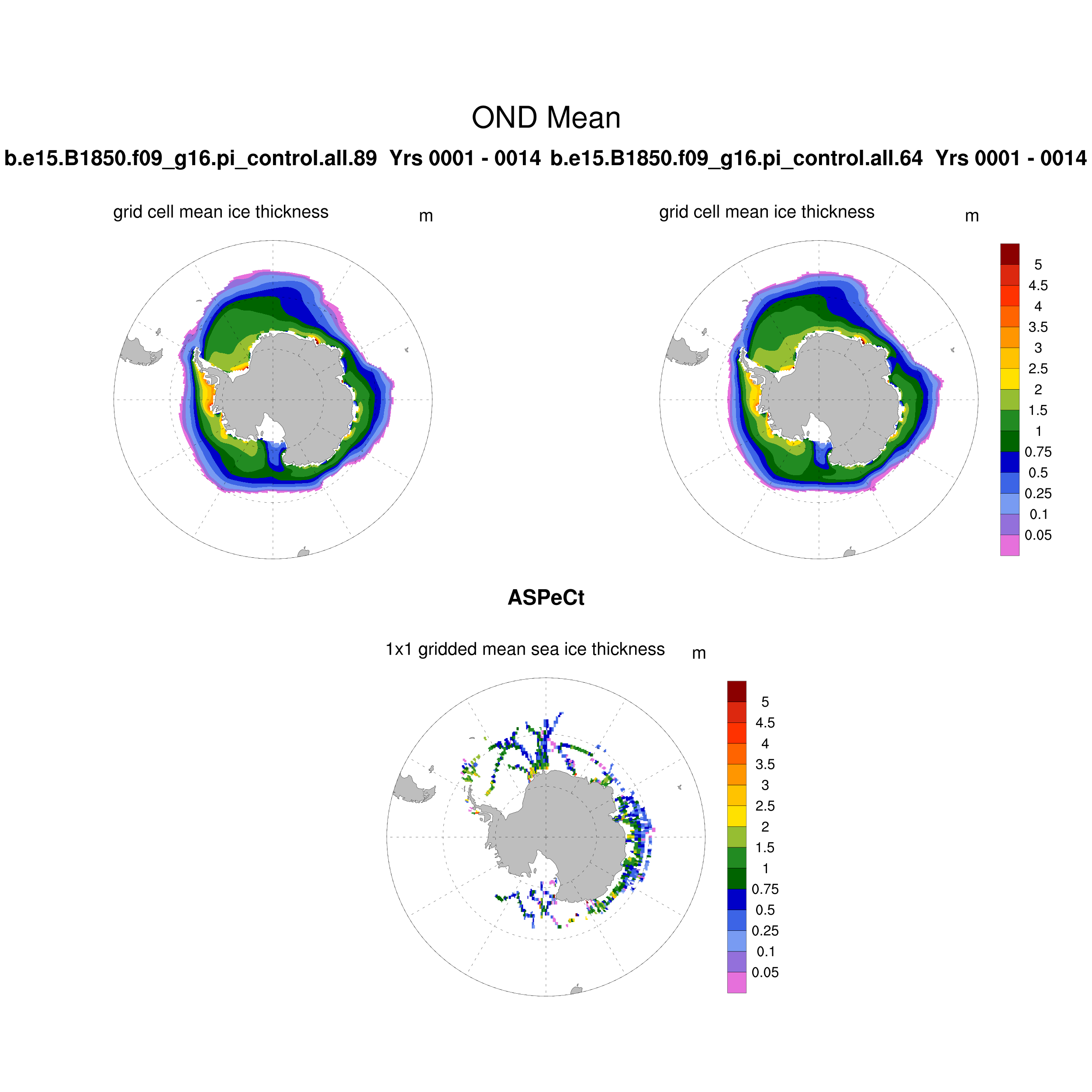 OND Mean

b.e15.B1850.f09_g16.pi_control.all.89 Yrs 0001 - 0014 b.e15.B1850.f09_g16.pi_control.all.64 Yrs 0001 - 0014

grid cell mean ice thickness m

grid cell mean ice thickness m

5
4.5
4
3.5
3
2.5
2
1.5
1
0.75
0.5
0.25
0.1
0.05

ASPeCt

1x1 gridded mean sea ice thickness m

5
4.5
4
3.5
3
2.5
2
1.5
1
0.75
0.5
0.25
0.1
0.05